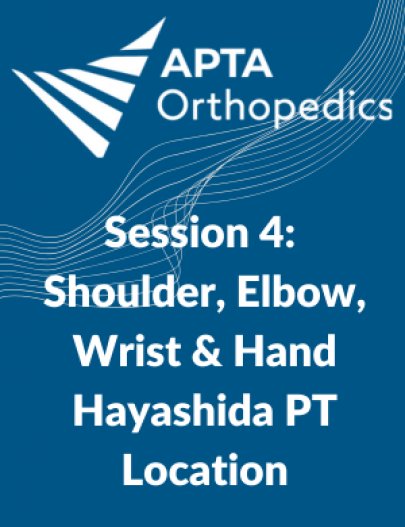 APTA Orthopedics

Session 4: Shoulder, Elbow, Wrist & Hand Hayashida PT Location